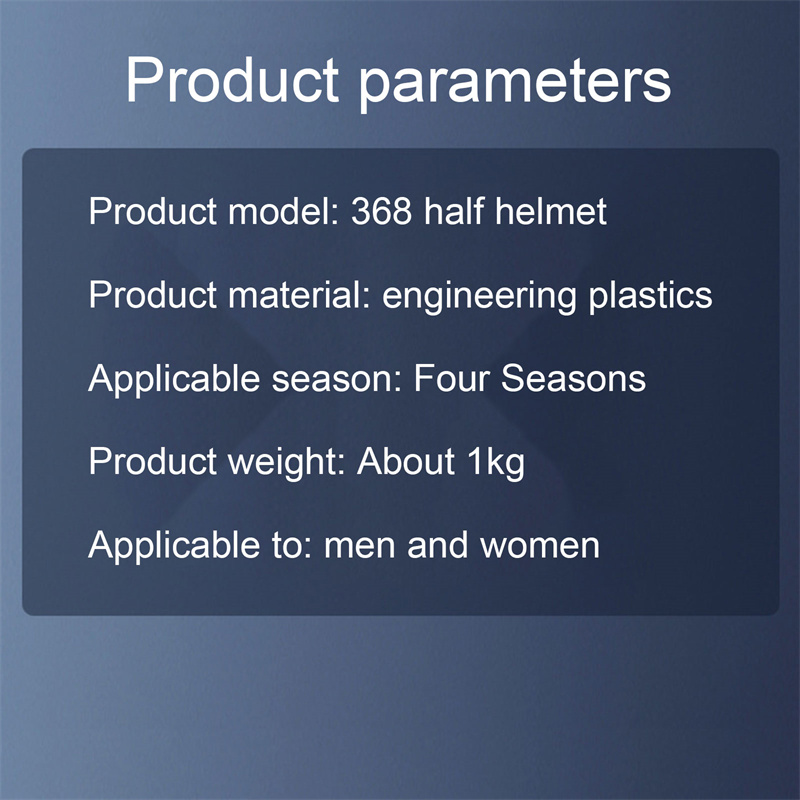 Product parameters

Product model: 368 half helmet

Product material: engineering plastics

Applicable season: Four Seasons

Product weight: About 1kg

Applicable to: men and women